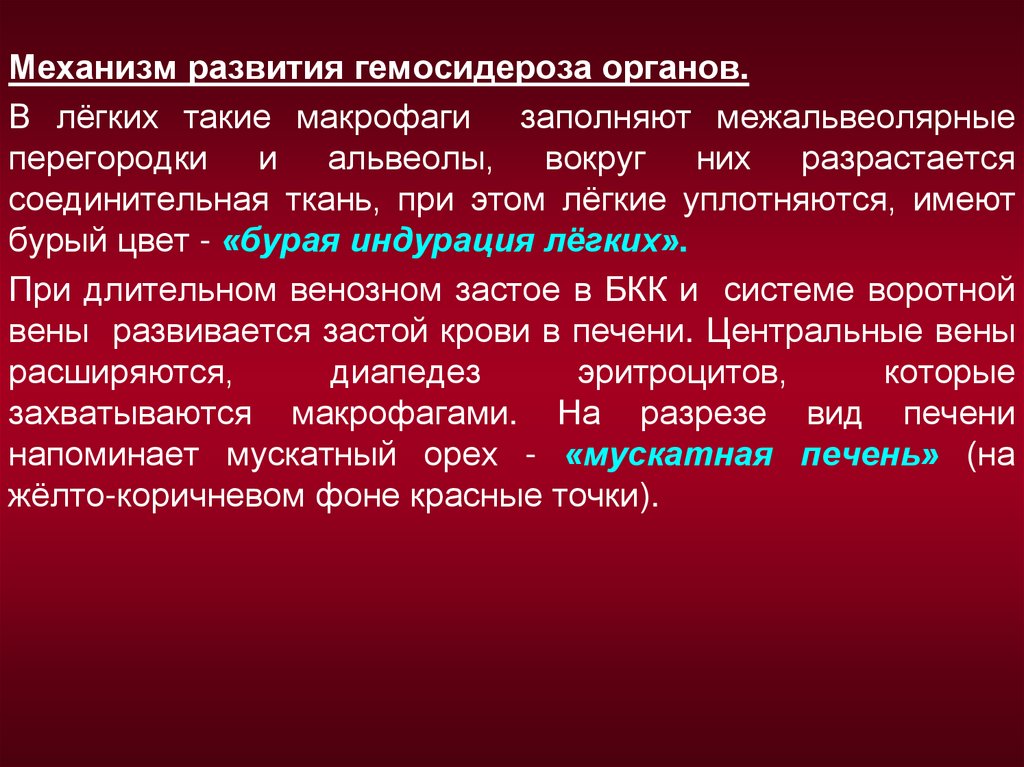 Механизм развития гемосидероза органов.

В лёгких такие макрофаги заполняют межальвеолярные перегородки и альвеолы, вокруг них разрастается соединительная ткань, при этом лёгкие уплотняются, имеют бурый цвет - «бурая индурация лёгких».

При длительном венозном застое в БКК и системе воротной вены развивается застой крови в печени. Центральные вены расширяются, диапедез эритроцитов, которые захватываются макрофагами. На разрезе вид печени напоминает мускатный орех - «мускатная печень» (на жёлто-коричневом фоне красные точки).